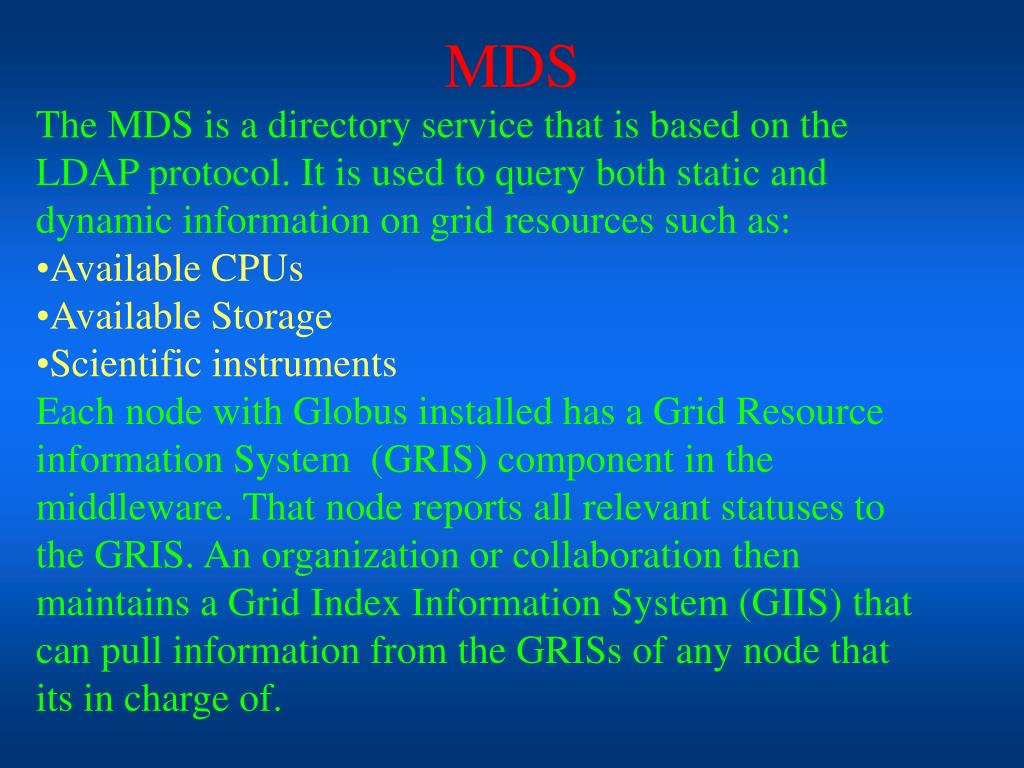 MDS

The MDS is a directory service that is based on the LDAP protocol. It is used to query both static and dynamic information on grid resources such as:
•Available CPUs
•Available Storage
•Scientific instruments
Each node with Globus installed has a Grid Resource information System (GRIS) component in the middleware. That node reports all relevant statuses to the GRIS. An organization or collaboration then maintains a Grid Index Information System (GIIS) that can pull information from the GRISs of any node that its in charge of.